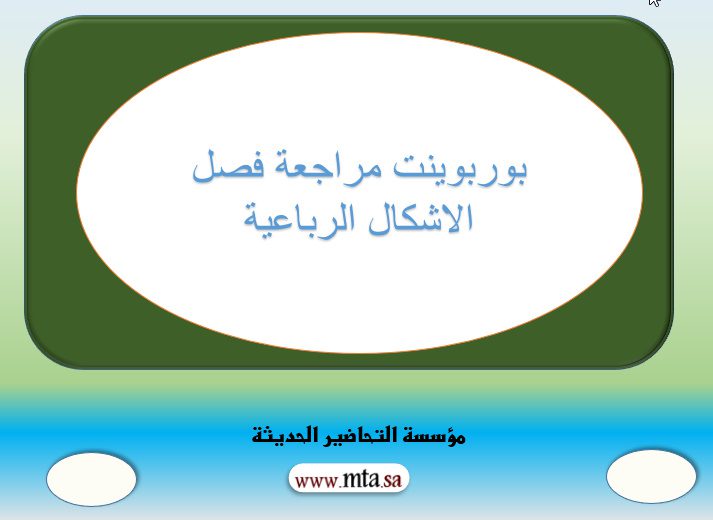 بوربوينت مراجعة فصل الاشكال الرباعية

مؤسسة التحاضير الحديثة

www.mta.sa